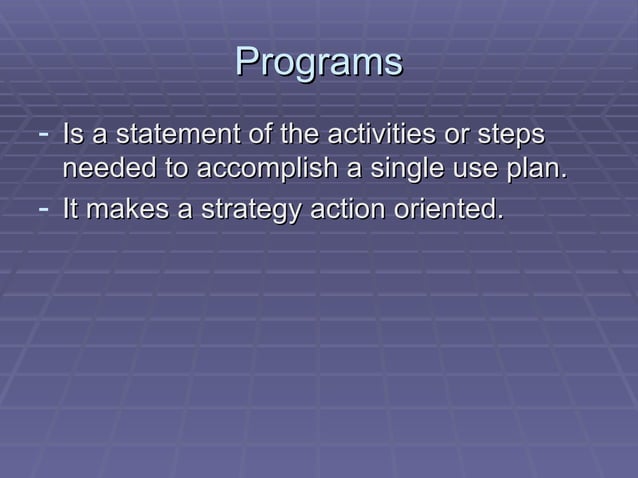 Programs

- Is a statement of the activities or steps needed to accomplish a single use plan.
- It makes a strategy action oriented.